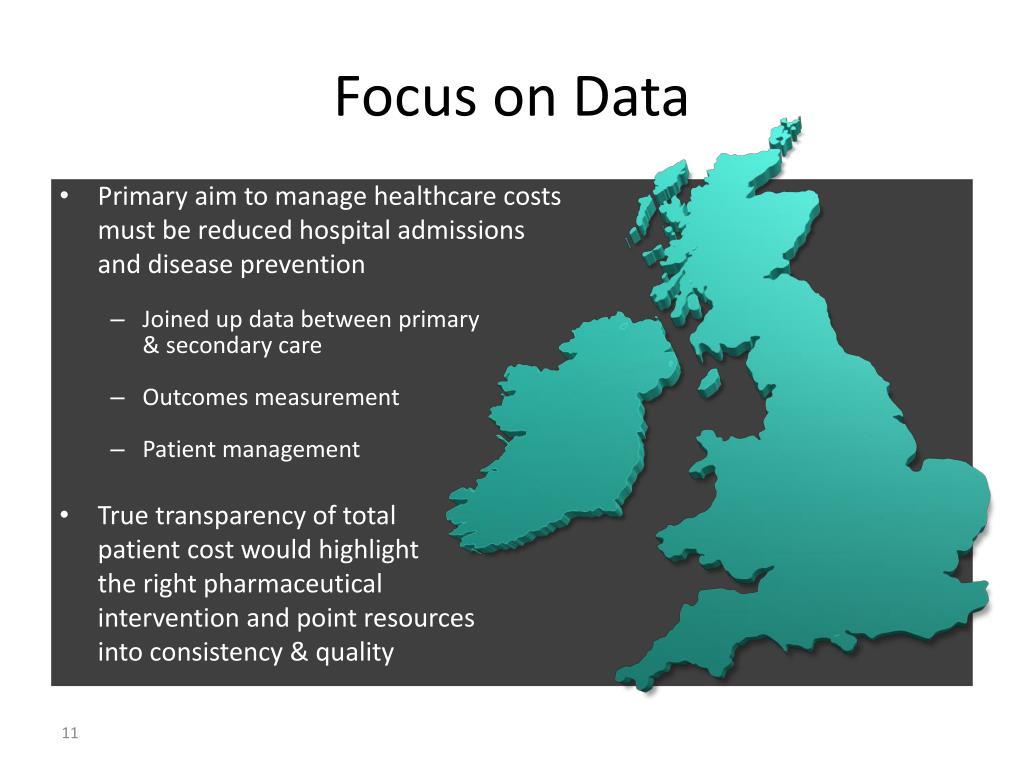 Focus on Data

• Primary aim to manage healthcare costs must be reduced hospital admissions and disease prevention

– Joined up data between primary & secondary care

– Outcomes measurement

– Patient management

• True transparency of total patient cost would highlight the right pharmaceutical intervention and point resources into consistency & quality

11